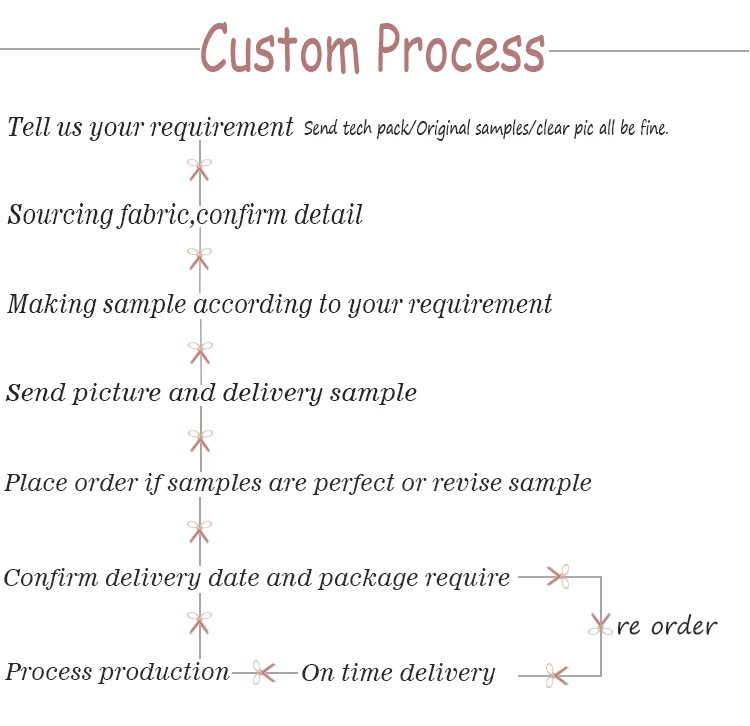 Custom Process

Tell us your requirement Send tech pack/Original samples/clear pic all be fine.

Sourcing fabric,confirm detail

Making sample according to your requirement

Send picture and delivery sample

Place order if samples are perfect or revise sample

Confirm delivery date and package require

re order

Process production

On time delivery